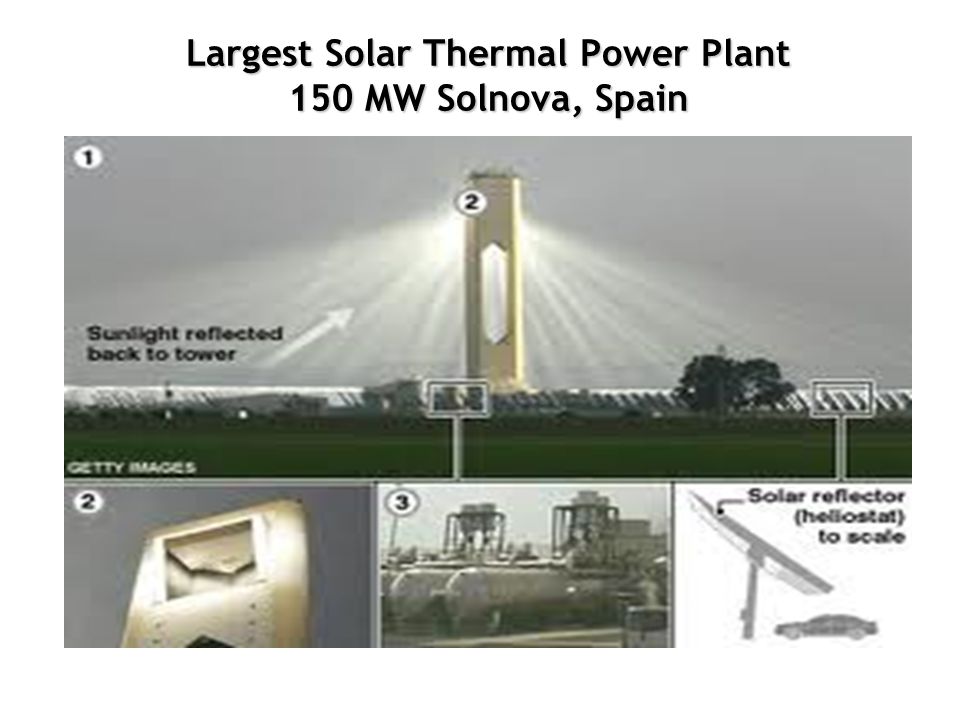 Largest Solar Thermal Power Plant
150 MW Solnova, Spain

1

2

Sunlight reflected back to tower

GETTY IMAGES

2

3

Solar reflector (heliostat) to scale